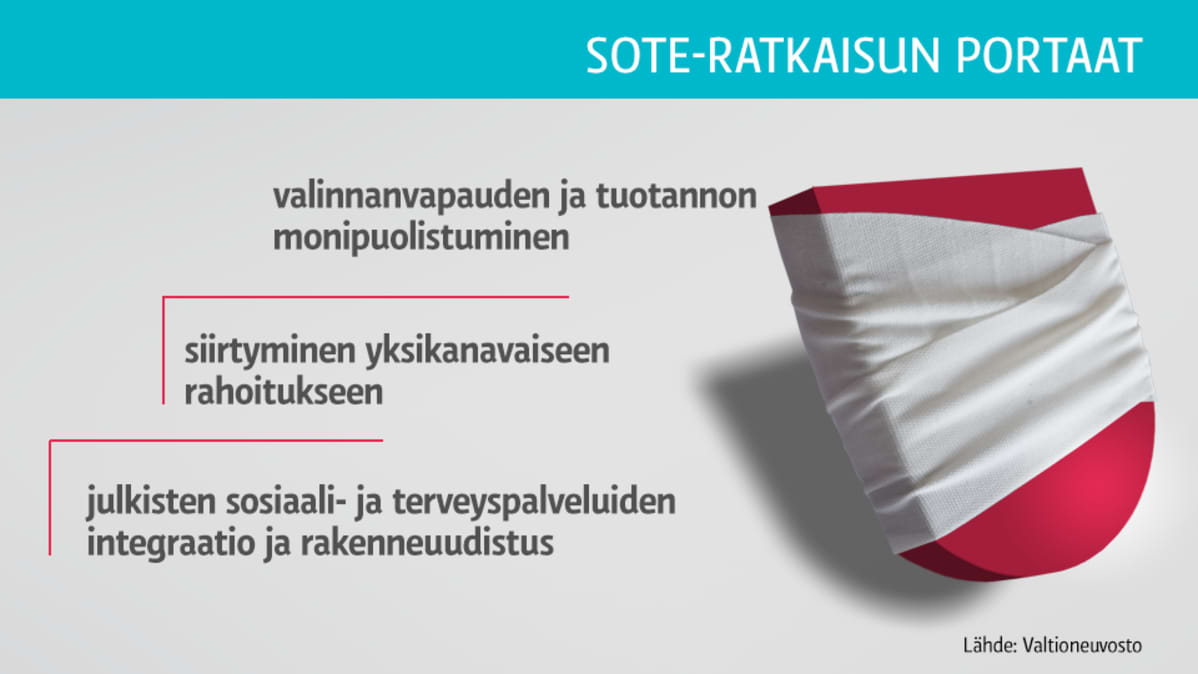 SOTE-RATKAISUN PORTAAT

valinnanvapauden ja tuotannon monipuolistuminen

siirtyminen yksikanavaiseen rahoitukseen

julkisten sosiaali- ja terveyspalveluiden integraatio ja rakenneuudistus

Lähde: Valtioneuvosto